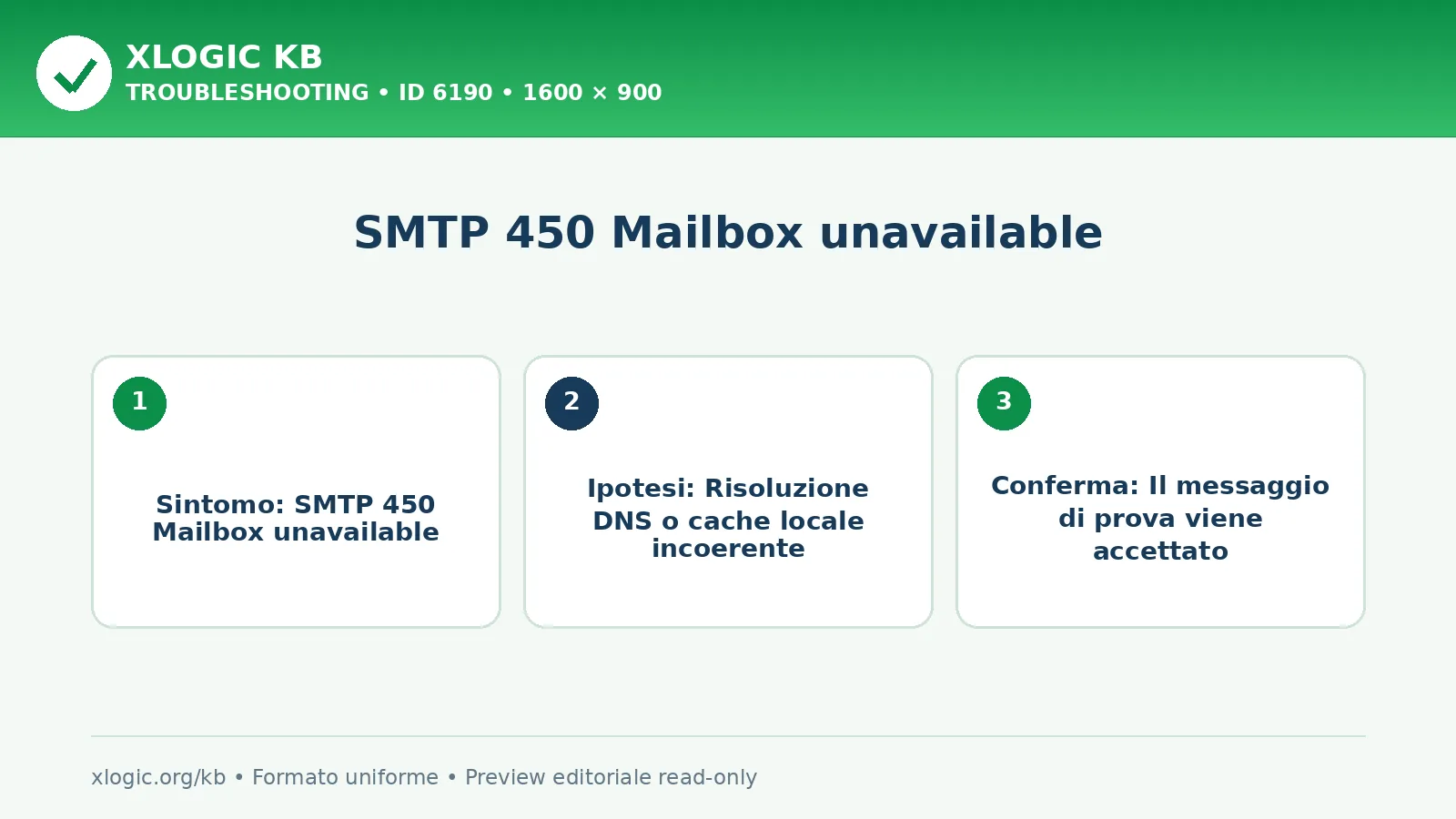 XLOGIC KB
TROUBLESHOOTING • ID 6190 • 1600 × 900

SMTP 450 Mailbox unavailable

1

Sintomo: SMTP 450 Mailbox unavailable

2

Ipotesi: Risoluzione DNS o cache locale incoerente

3

Conferma: Il messaggio di prova viene accettato

xlogic.org/kb • Formato uniforme • Preview editoriale read-only